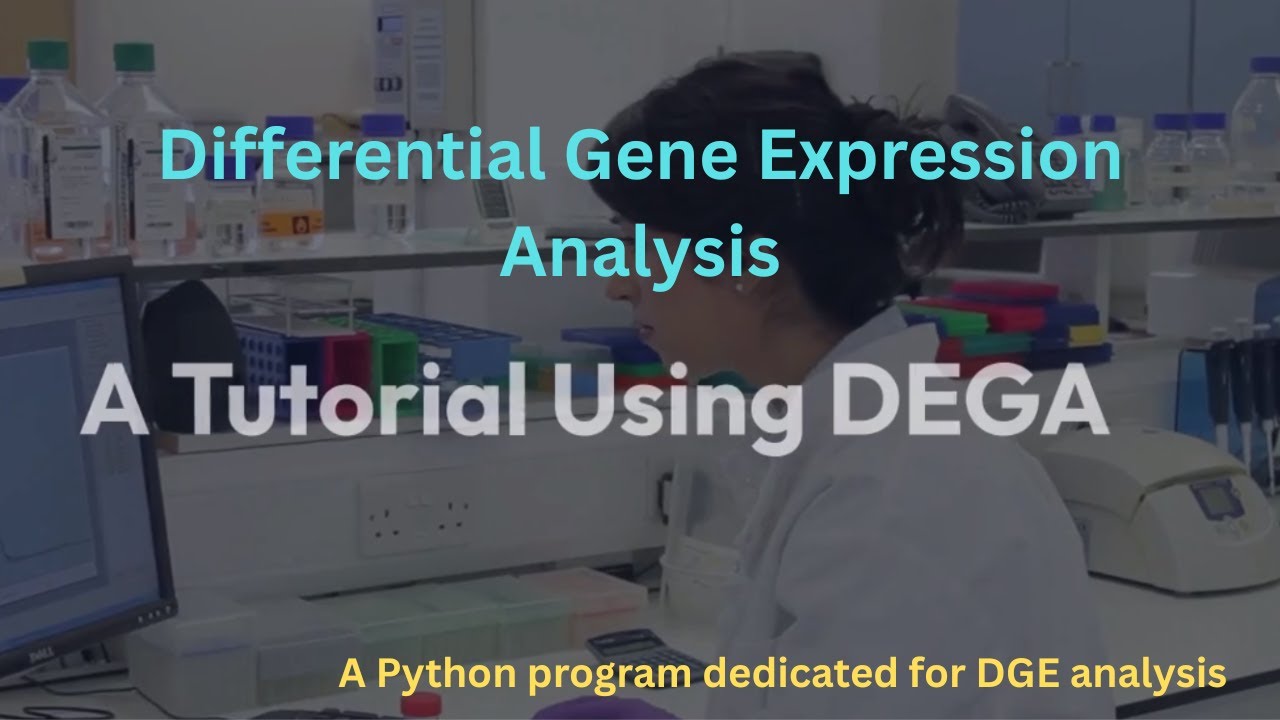 Differential Gene Expression Analysis

A Tutorial Using DEGA

A Python program dedicated for DGE analysis